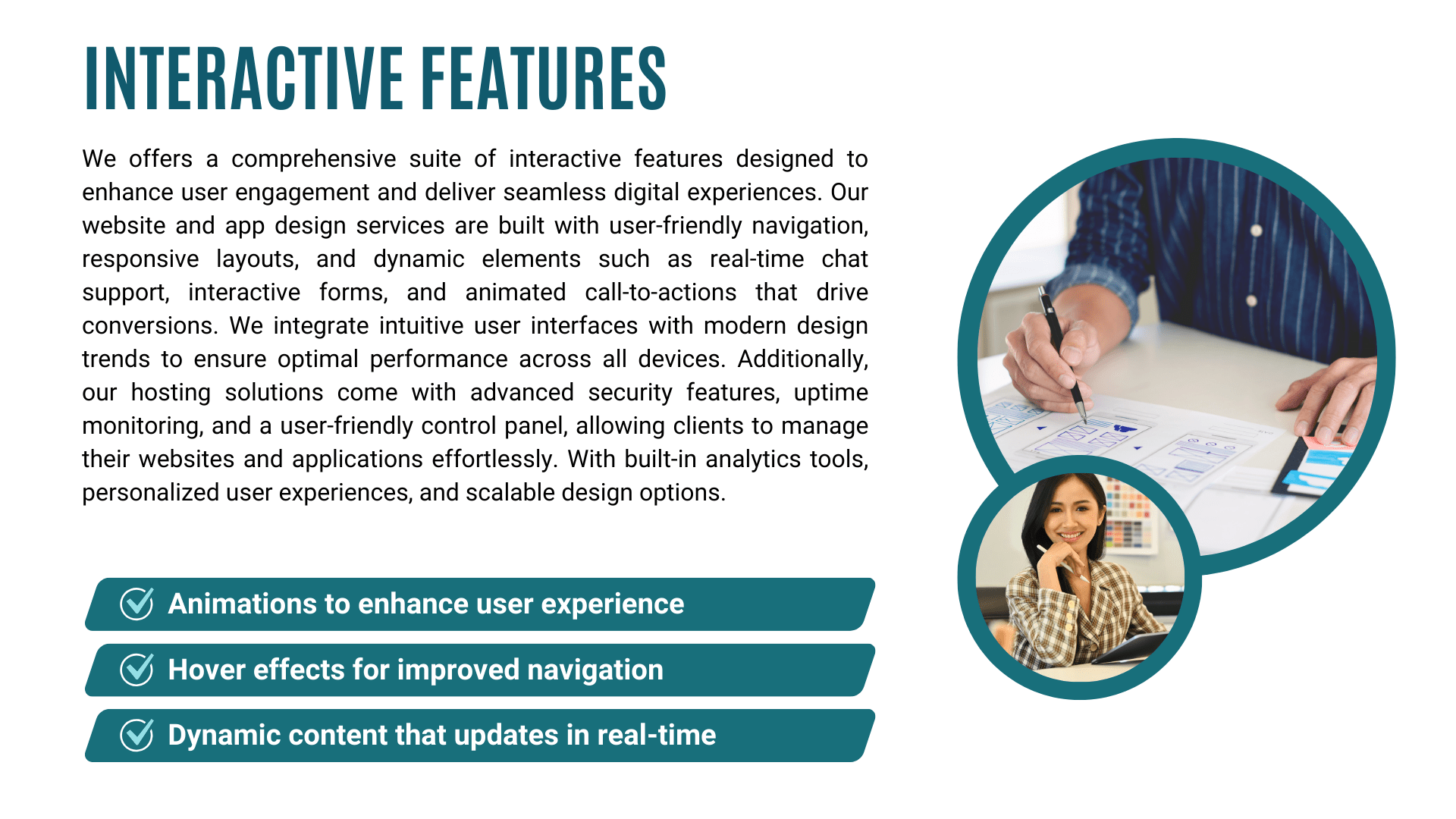 INTERACTIVE FEATURES

We offers a comprehensive suite of interactive features designed to enhance user engagement and deliver seamless digital experiences. Our website and app design services are built with user-friendly navigation, responsive layouts, and dynamic elements such as real-time chat support, interactive forms, and animated call-to-actions that drive conversions. We integrate intuitive user interfaces with modern design trends to ensure optimal performance across all devices. Additionally, our hosting solutions come with advanced security features, uptime monitoring, and a user-friendly control panel, allowing clients to manage their websites and applications effortlessly. With built-in analytics tools, personalized user experiences, and scalable design options.

Animations to enhance user experience

Hover effects for improved navigation

Dynamic content that updates in real-time